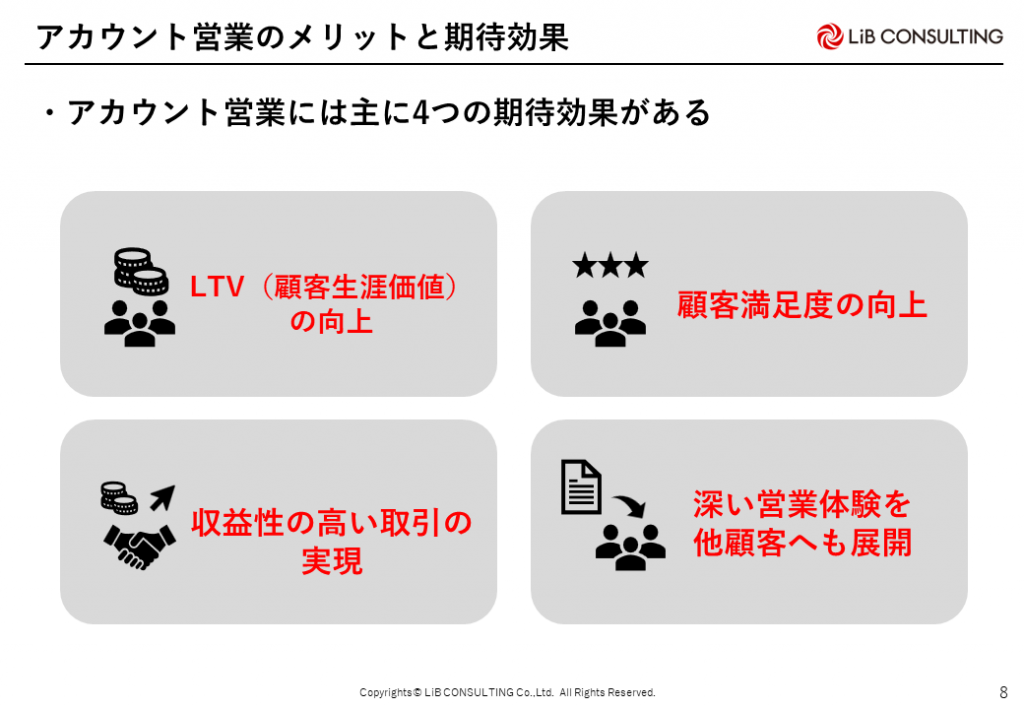 アカウント営業のメリットと期待効果

LiB CONSULTING

・アカウント営業には主に4つの期待効果がある

LTV（顧客生涯価値）の向上

顧客満足度の向上

収益性の高い取引の実現

深い営業体験を他顧客へも展開

Copyrights© LiB CONSULTING Co.,Ltd. All Rights Reserved.

8